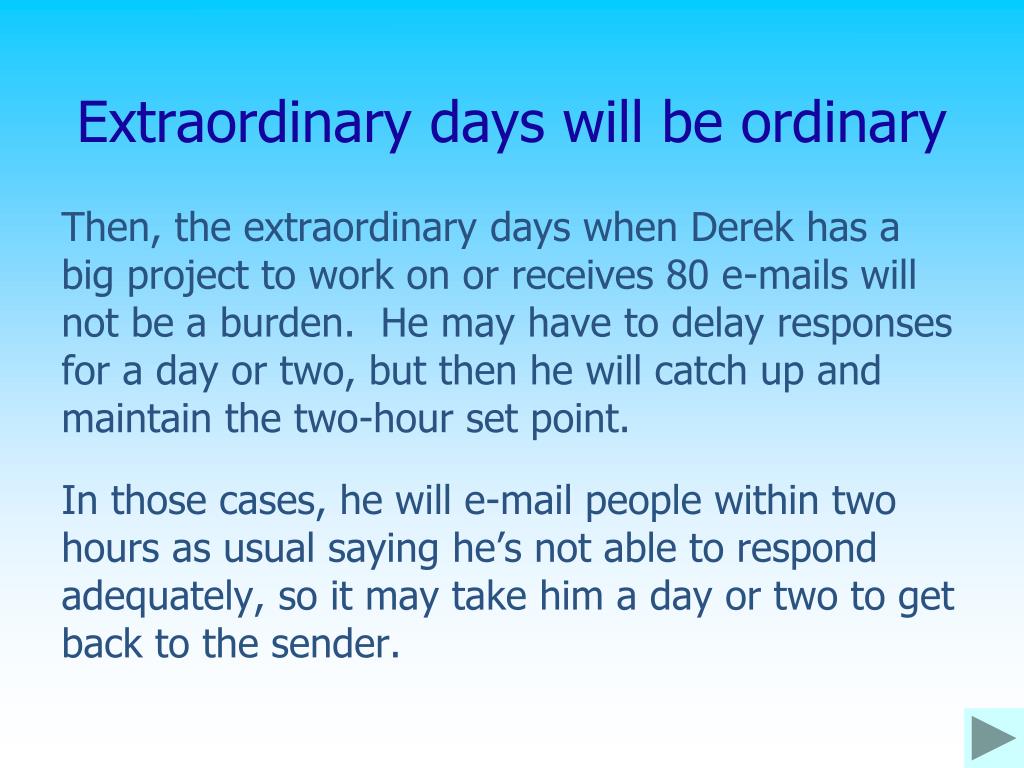 Extraordinary days will be ordinary

Then, the extraordinary days when Derek has a big project to work on or receives 80 e-mails will not be a burden. He may have to delay responses for a day or two, but then he will catch up and maintain the two-hour set point.

In those cases, he will e-mail people within two hours as usual saying he’s not able to respond adequately, so it may take him a day or two to get back to the sender.